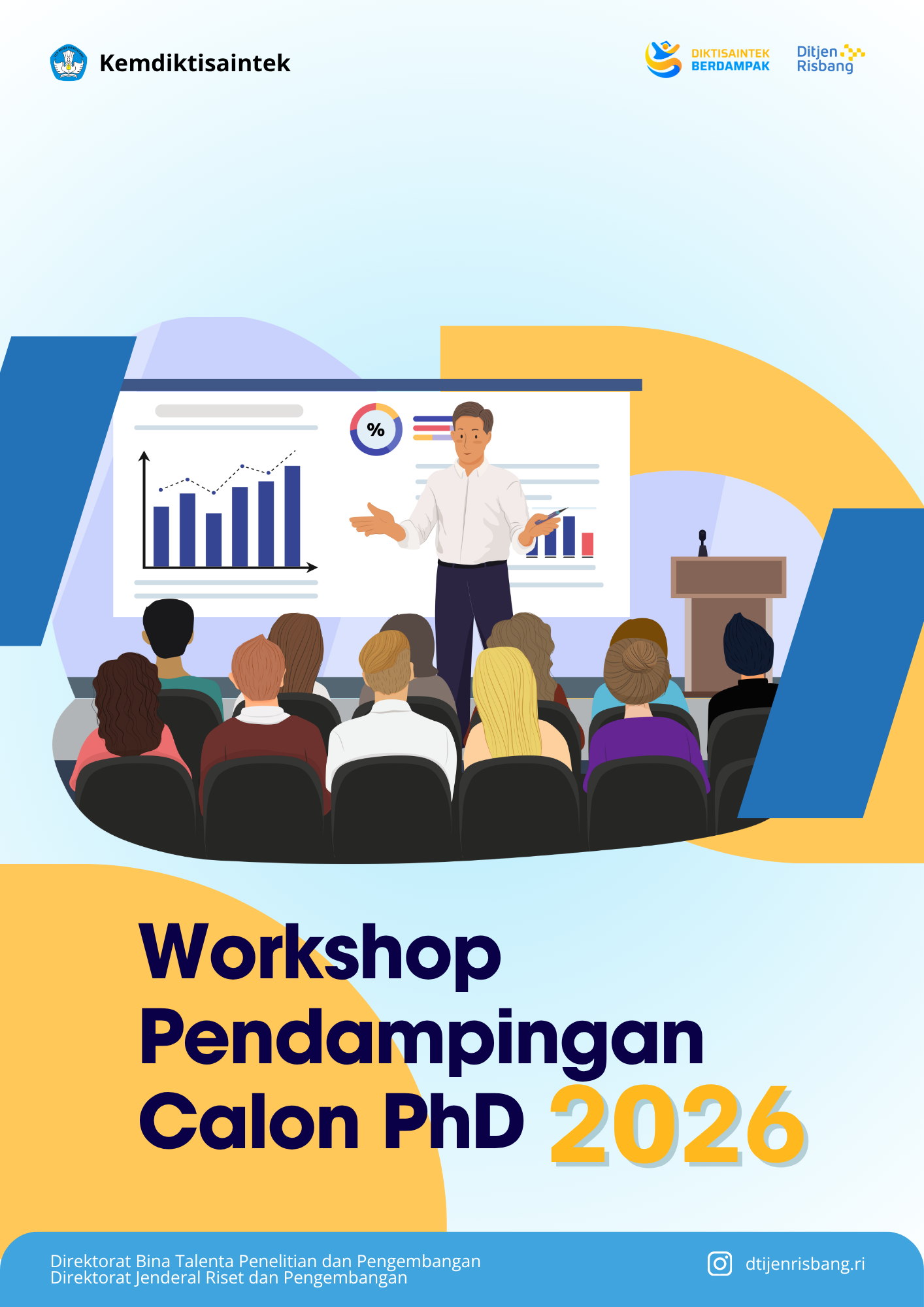 Kemdiktisaintek

DIKTISAINTEK BERDAMPAK

Ditjen Risbang

%

Workshop Pendampingan Calon PhD 2026

Direktorat Bina Talenta Penelitian dan Pengembangan
Direktorat Jenderal Riset dan Pengembangan

dtijenrisbang.ri